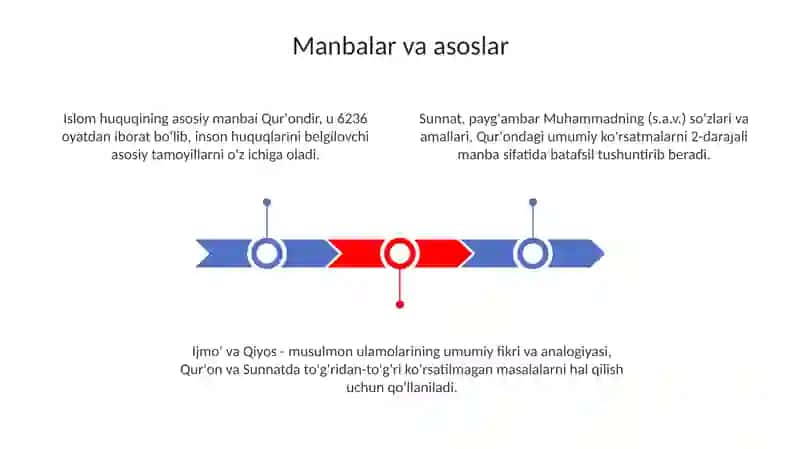 Manbalar va asoslar

Islom huquqining asosiy manbai Qur'ondir, u 6236 oyatdan iborat bo'lib, inson huquqlarini belgilovchi asosiy tamoyillarni o'z ichiga oladi.

Sunnat, payg'ambar Muhammadning (s.a.v.) so'zlari va amallari, Qur'ondagi umumiy ko'rsatmalarni 2-darajali manba sifatida batafsil tushuntirib beradi.

Ijmo' va Qiyos - musulmon ulamolarining umumiy fikri va analogiyasi, Qur'on va Sunnatda to'g'ridan-to'g'ri ko'rsatilmagan masalalarni hal qilish uchun qo'llaniladi.